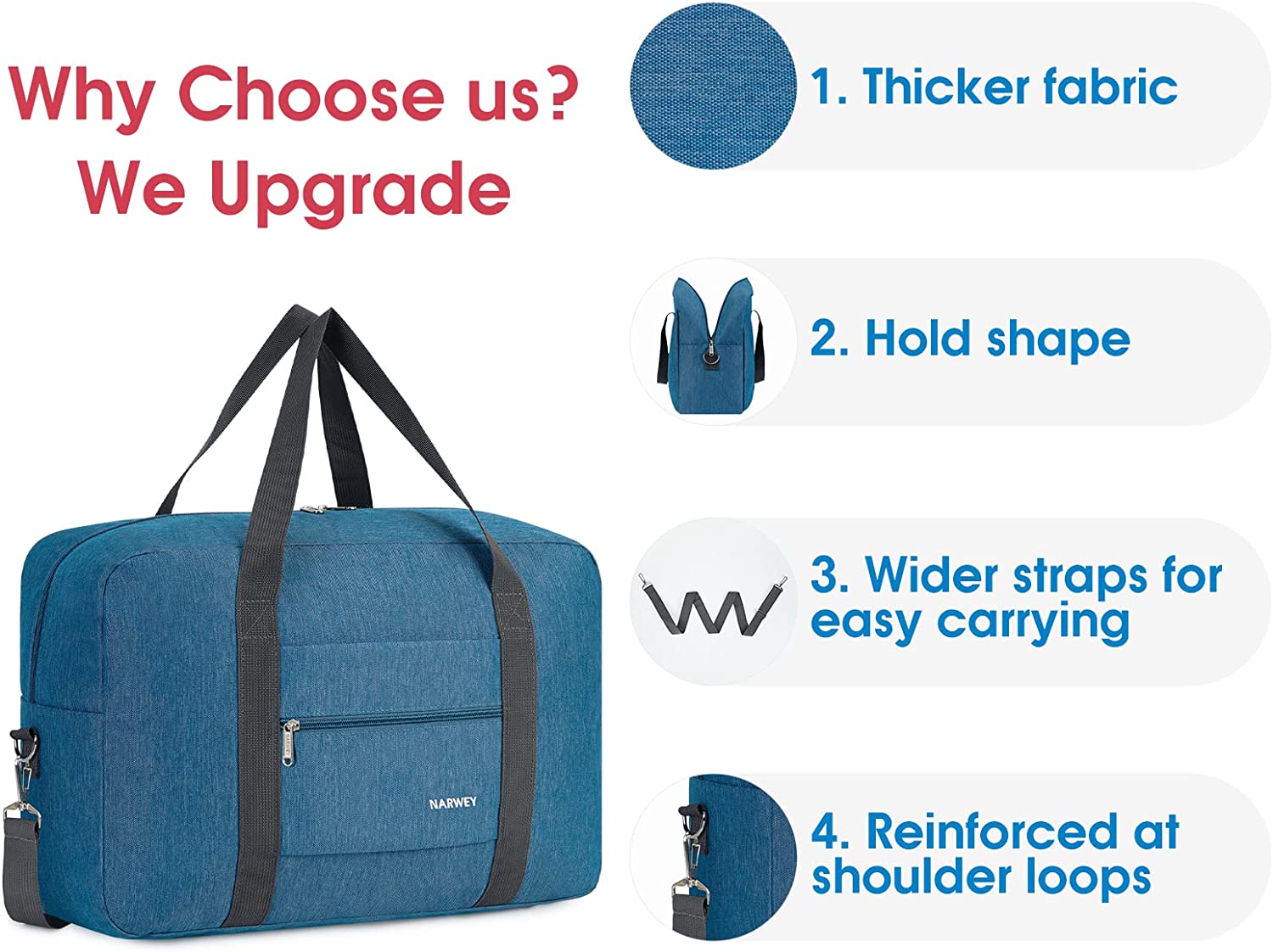 Why Choose us?
We Upgrade

NARWEY

1. Thicker fabric

2. Hold shape

3. Wider straps for easy carrying

4. Reinforced at shoulder loops